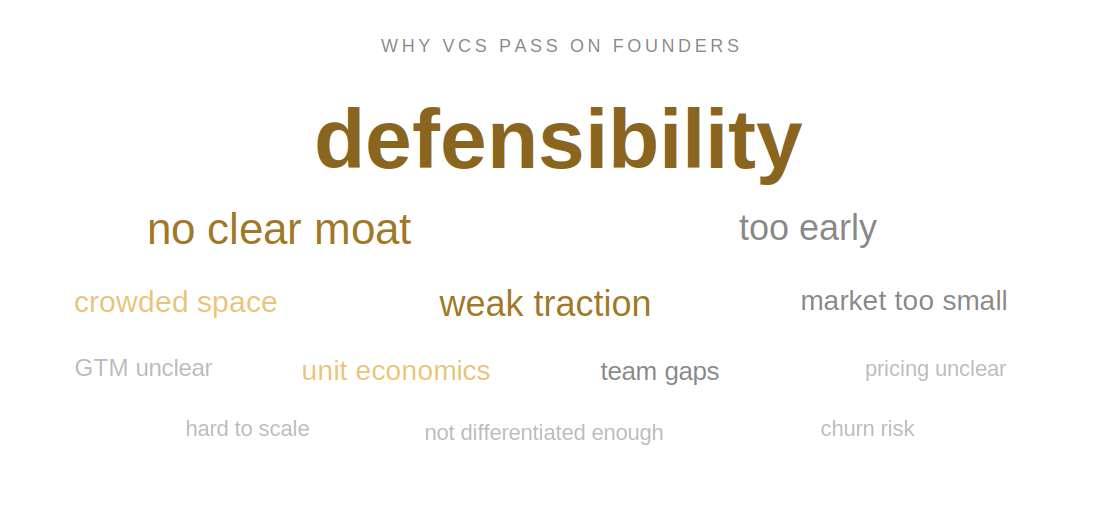 WHY VCS PASS ON FOUNDERS

defensibility

no clear moat

too early

crowded space

weak traction

market too small

GTM unclear

unit economics

team gaps

pricing unclear

hard to scale

not differentiated enough

churn risk